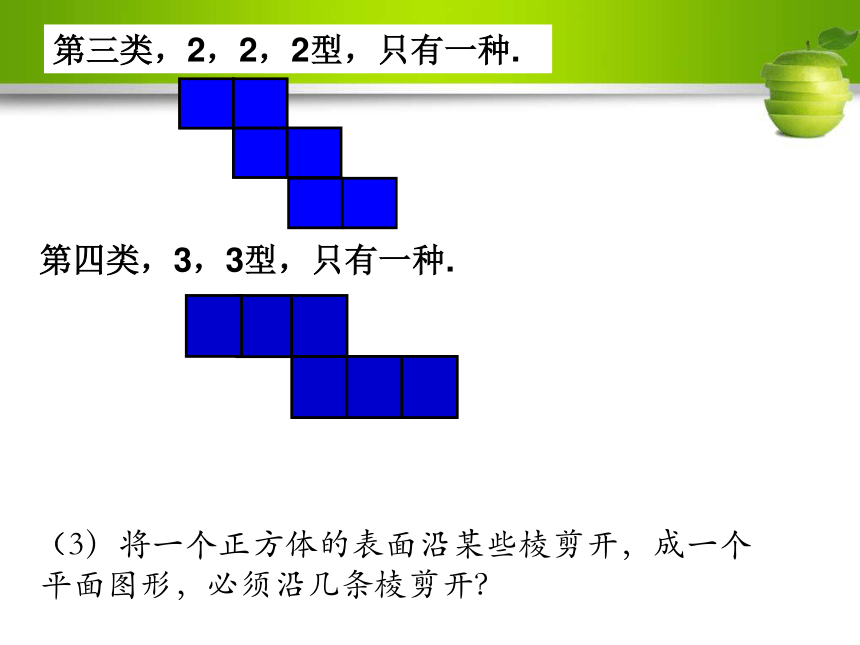 第三类，2，2，2型，只有一种.

第四类，3，3型，只有一种.

（3）将一个正方体的表面沿某些棱剪开，成一个平面图形，必须沿几条棱剪开?